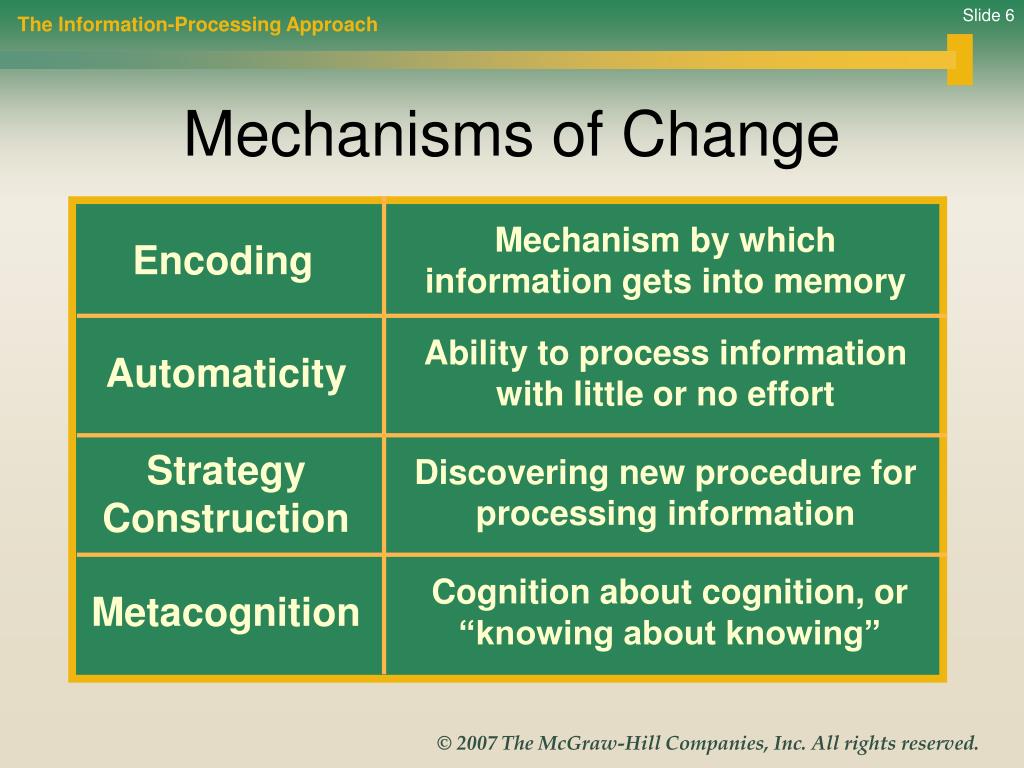 The Information-Processing Approach

Slide 6

Mechanisms of Change

| Encoding | Mechanism by which information gets into memory |
|---|---|
| Automaticity | Ability to process information with little or no effort |
| Strategy Construction | Discovering new procedure for processing information |
| Metacognition | Cognition about cognition, or “knowing about knowing” |

© 2007 The McGraw-Hill Companies, Inc. All rights reserved.